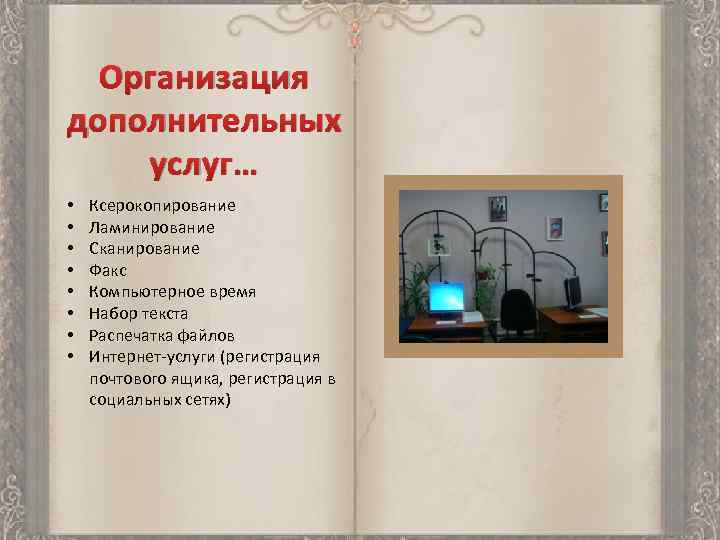 Организация дополнительных услуг…

• Ксерокопирование
• Ламинирование
• Сканирование
• Факс
• Компьютерное время
• Набор текста
• Распечатка файлов
• Интернет-услуги (регистрация почтового ящика, регистрация в социальных сетях)